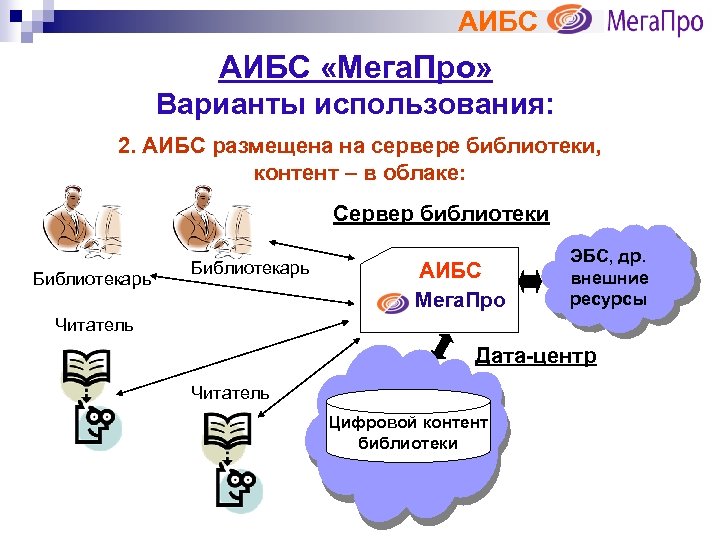 АИБС МегаПро

АИБС «МегаПро»
Варианты использования:

2. АИБС размещена на сервере библиотеки, контент – в облаке:

Сервер библиотеки

Библиотекарь

Библиотекарь

АИБС
МегаПро

ЭБС, др. внешние ресурсы

Читатель

Дата-центр

Читатель

Цифровой контент библиотеки